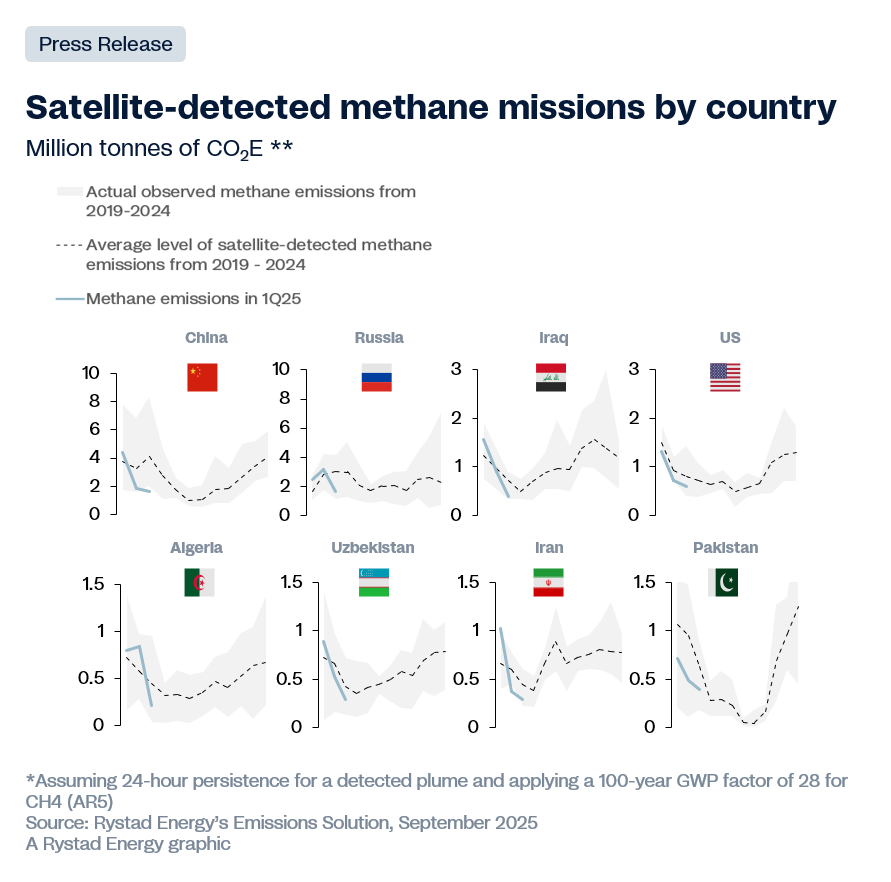 Press Release

Satellite-detected methane missions by country

Million tonnes of $CO_2E$ **

Actual observed methane emissions from 2019-2024

Average level of satellite-detected methane emissions from 2019 - 2024

Methane emissions in 1Q25

China
10
8
6
4
2
0

Russia
10
8
6
4
2
0

Iraq
3
2
1
0

US
3
2
1
0

Algeria
1.5
1
0.5
0

Uzbekistan
1.5
1
0.5
0

Iran
1.5
1
0.5
0

Pakistan
1.5
1
0.5
0

*Assuming 24-hour persistence for a detected plume and applying a 100-year GWP factor of 28 for CH4 (AR5)
Source: Rystad Energy's Emissions Solution, September 2025
A Rystad Energy graphic